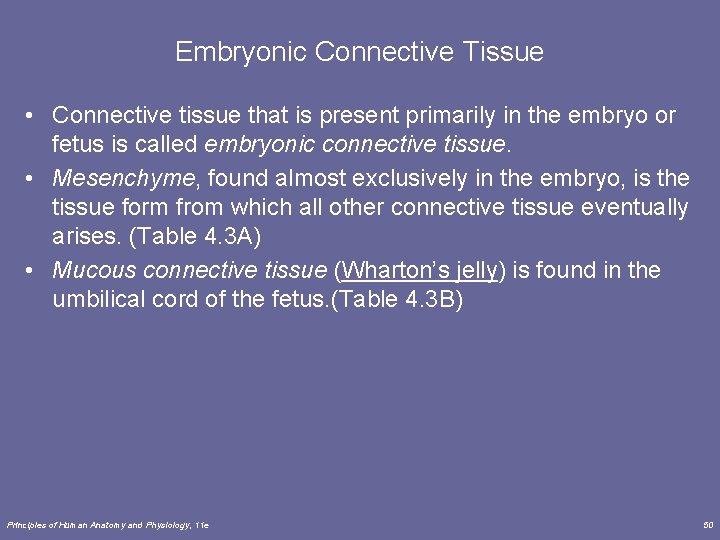 Embryonic Connective Tissue

• Connective tissue that is present primarily in the embryo or fetus is called embryonic connective tissue.

• Mesenchyme, found almost exclusively in the embryo, is the tissue form from which all other connective tissue eventually arises. (Table 4.3A)

• Mucous connective tissue (Wharton's jelly) is found in the umbilical cord of the fetus.(Table 4.3B)

Principles of Human Anatomy and Physiology, 11e

50